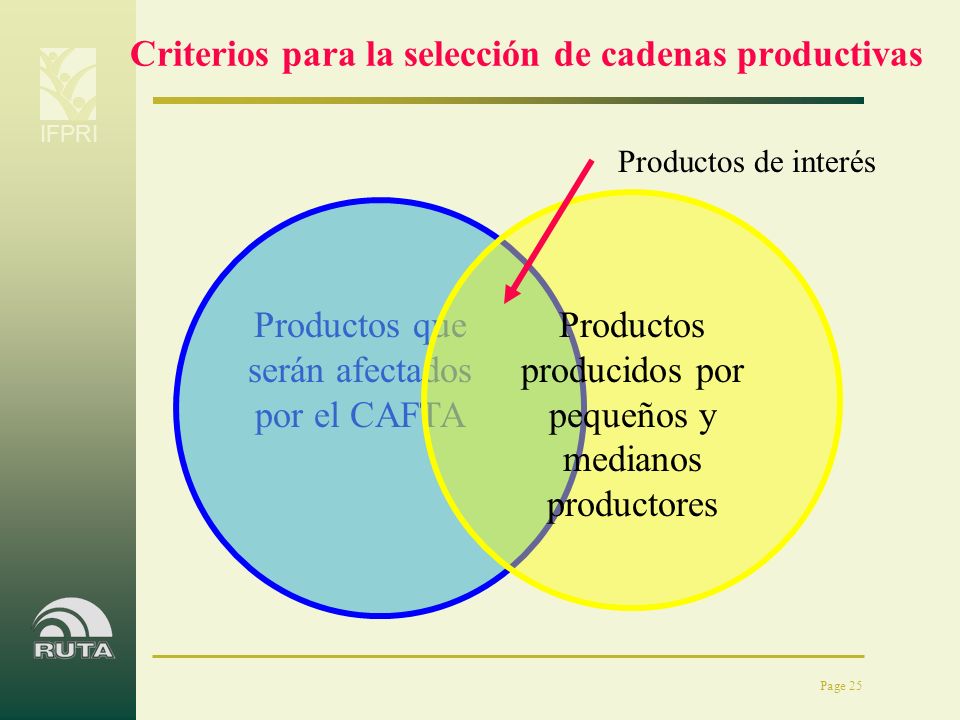 IFPRI

Criterios para la selección de cadenas productivas

Productos de interés

Productos que serán afectados por el CAFTA

Productos producidos por pequeños y medianos productores

RUTA

Page 25